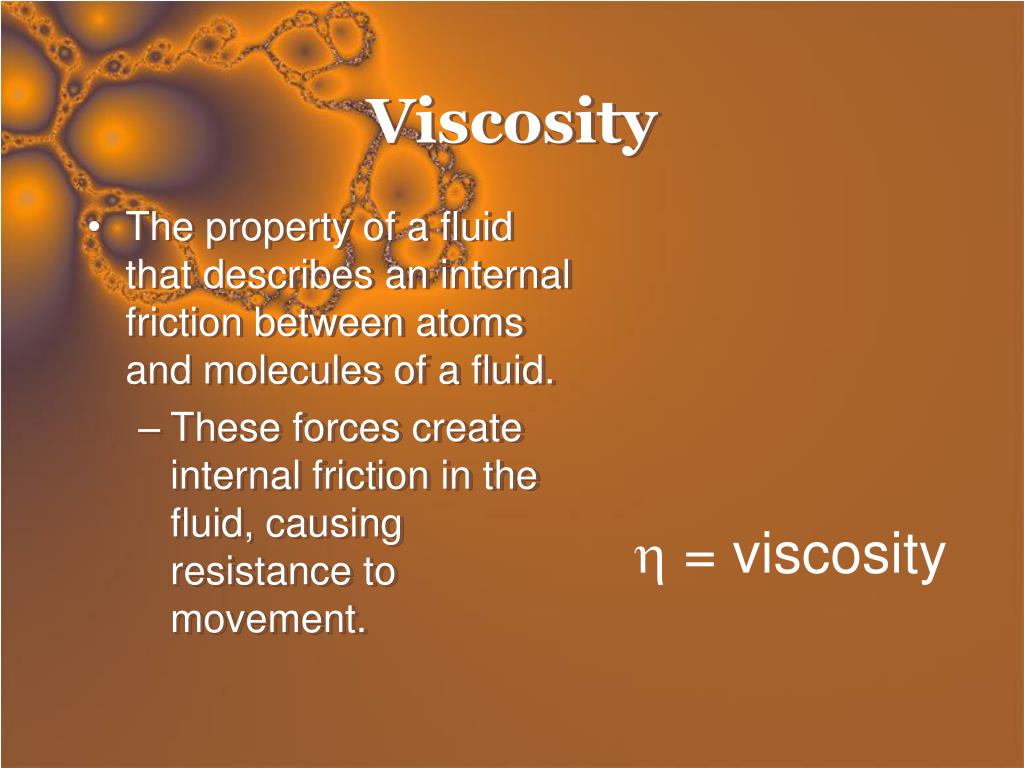 Viscosity

• The property of a fluid that describes an internal friction between atoms and molecules of a fluid.
– These forces create internal friction in the fluid, causing resistance to movement.

$\eta$ = viscosity